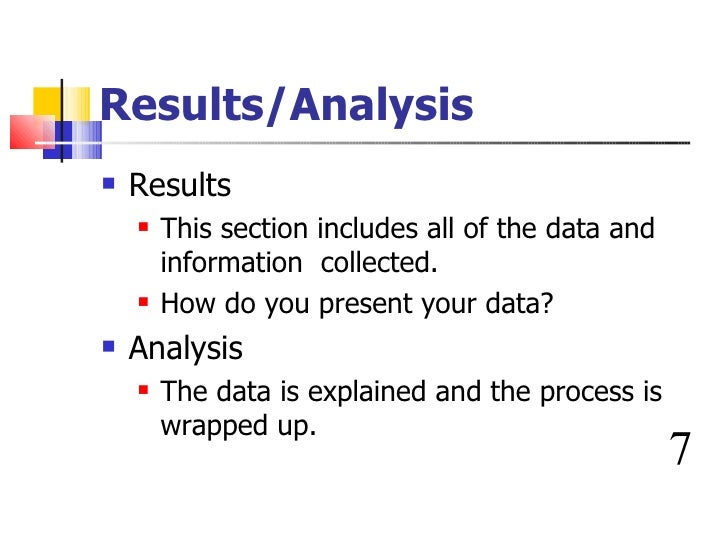 Results/Analysis

- Results
  - This section includes all of the data and information collected.
  - How do you present your data?
- Analysis
  - The data is explained and the process is wrapped up.

7